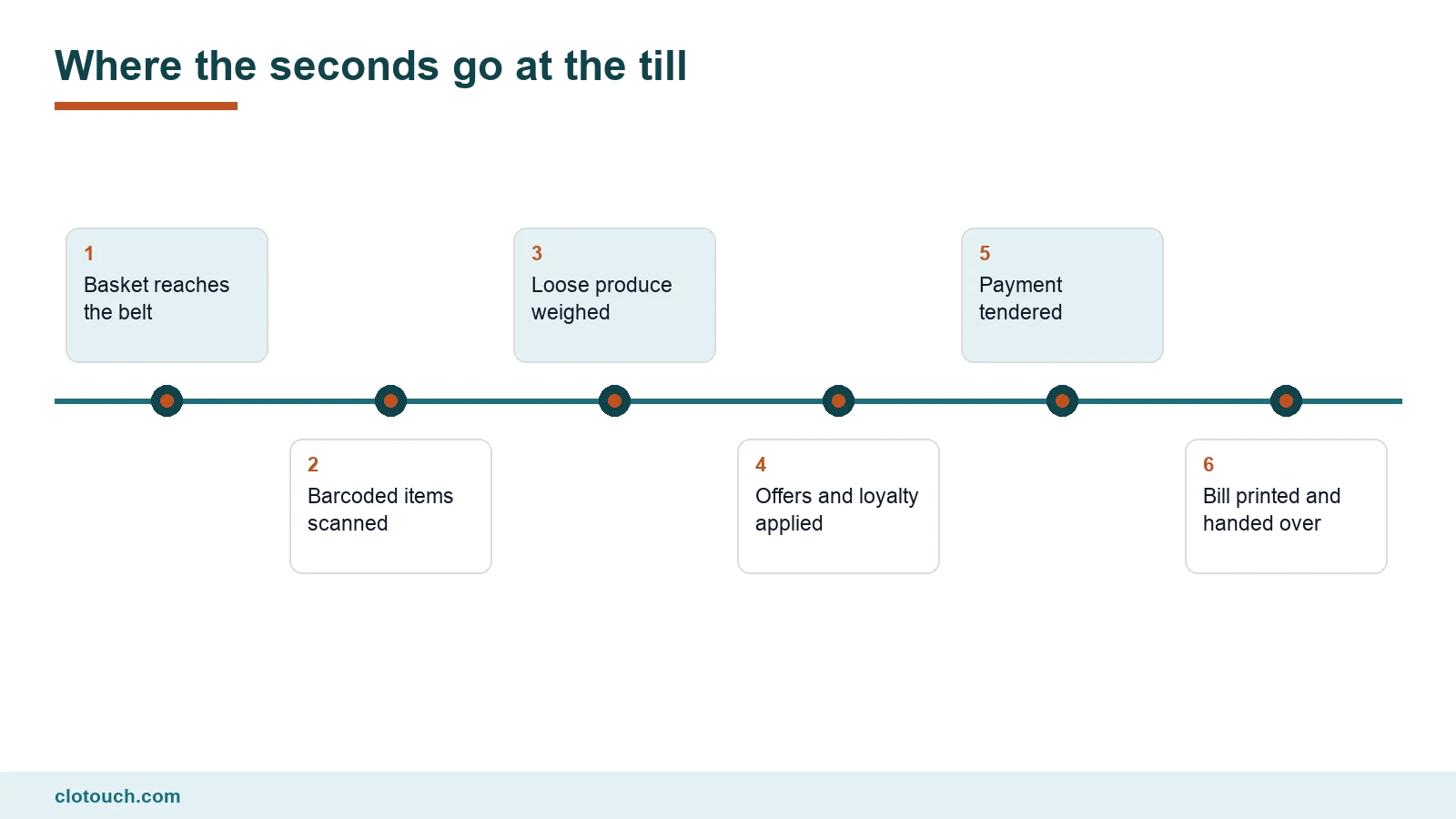 Where the seconds go at the till

1
Basket reaches the belt

2
Barcoded items scanned

3
Loose produce weighed

4
Offers and loyalty applied

5
Payment tendered

6
Bill printed and handed over

clotouch.com